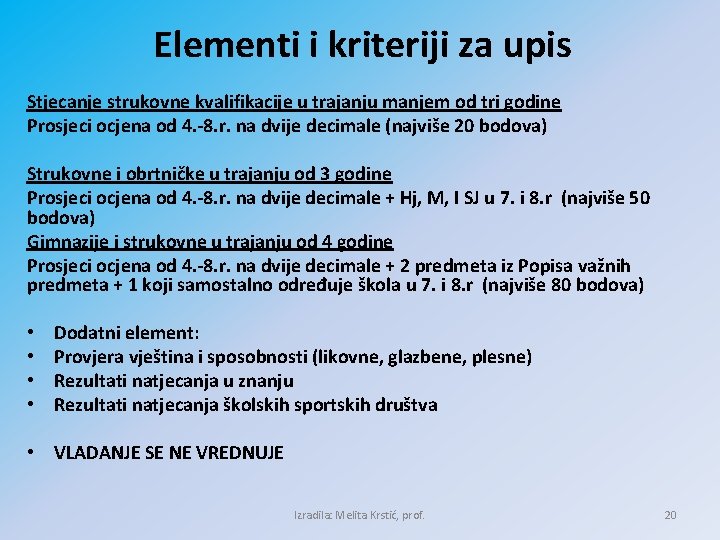 Elementi i kriteriji za upis

Stjecanje strukovne kvalifikacije u trajanju manjem od tri godine
Prosjeci ocjena od 4.-8.r. na dvije decimale (najviše 20 bodova)

Strukovne i obrtničke u trajanju od 3 godine
Prosjeci ocjena od 4.-8.r. na dvije decimale + Hj, M, I SJ u 7. i 8.r (najviše 50 bodova)
Gimnazije i strukovne u trajanju od 4 godine
Prosjeci ocjena od 4.-8.r. na dvije decimale + 2 predmeta iz Popisa važnih predmeta + 1 koji samostalno određuje škola u 7. i 8.r (najviše 80 bodova)

• Dodatni element:
• Provjera vještina i sposobnosti (likovne, glazbene, plesne)
• Rezultati natjecanja u znanju
• Rezultati natjecanja školskih sportskih društva

• VLADANJE SE NE VREDNUJE

Izradila: Melita Krstić, prof.

20